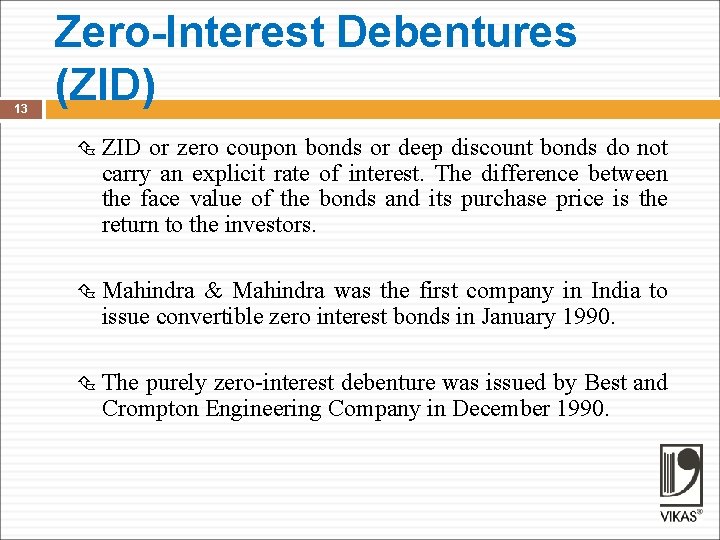 Zero-Interest Debentures (ZID)

13

ZID or zero coupon bonds or deep discount bonds do not carry an explicit rate of interest. The difference between the face value of the bonds and its purchase price is the return to the investors.

Mahindra & Mahindra was the first company in India to issue convertible zero interest bonds in January 1990.

The purely zero-interest debenture was issued by Best and Crompton Engineering Company in December 1990.

VIKAS®